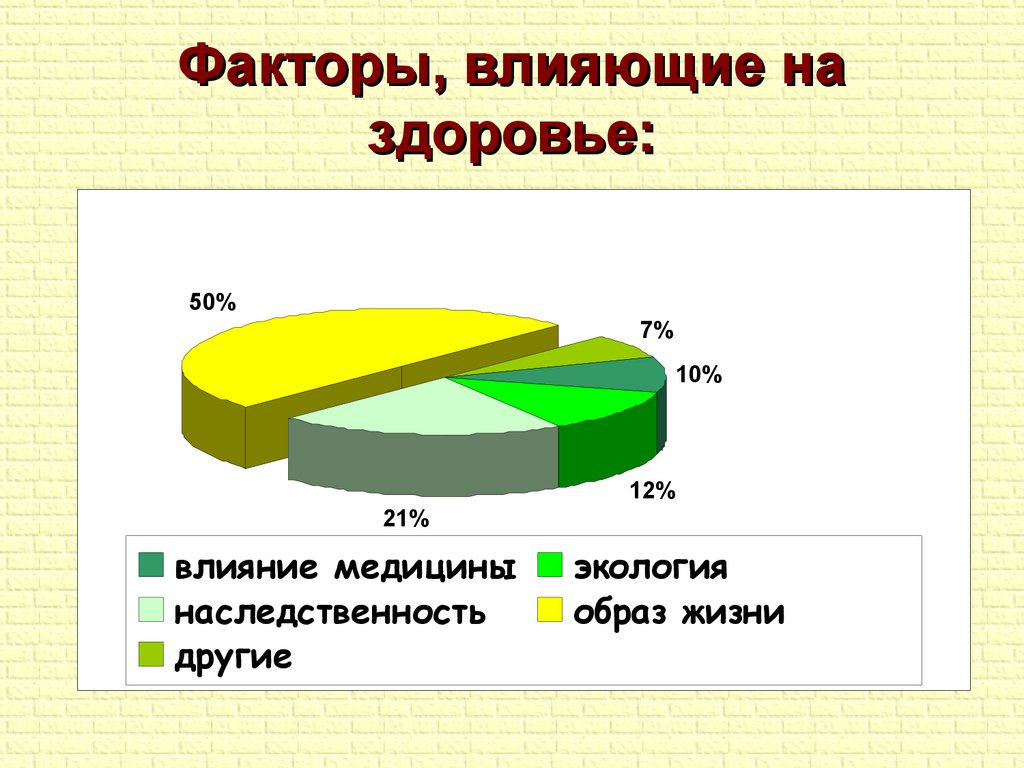 Факторы, влияющие на здоровье:

50%

7%

10%

12%

21%

влияние медицины
экология
наследственность
образ жизни
другие